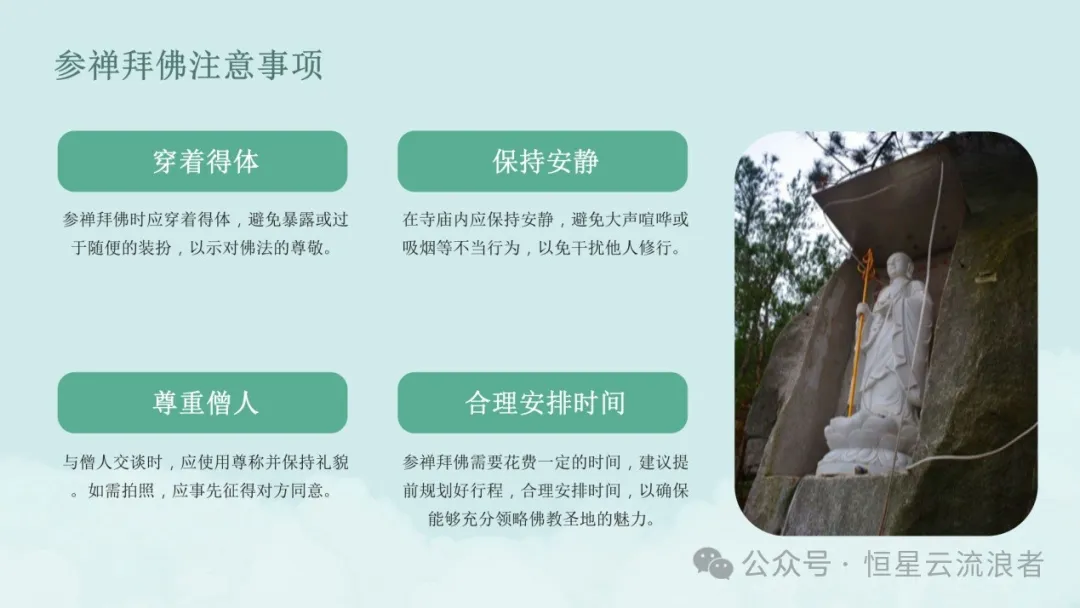 参禅拜佛注意事项

穿着得体

参禅拜佛时应穿着得体，避免暴露或过于随便的装扮，以示对佛法的尊敬。

保持安静

在寺庙内应保持安静，避免大声喧哗或吸烟等不当行为，以免干扰他人修行。

尊重僧人

与僧人交谈时，应使用尊称并保持礼貌。如需拍照，应事先征得对方同意。

合理安排时间

参禅拜佛需要花费一定的时间，建议提前规划好行程，合理安排时间，以确保能够充分领略佛教圣地的魅力。

公众号 · 恒星云流浪者